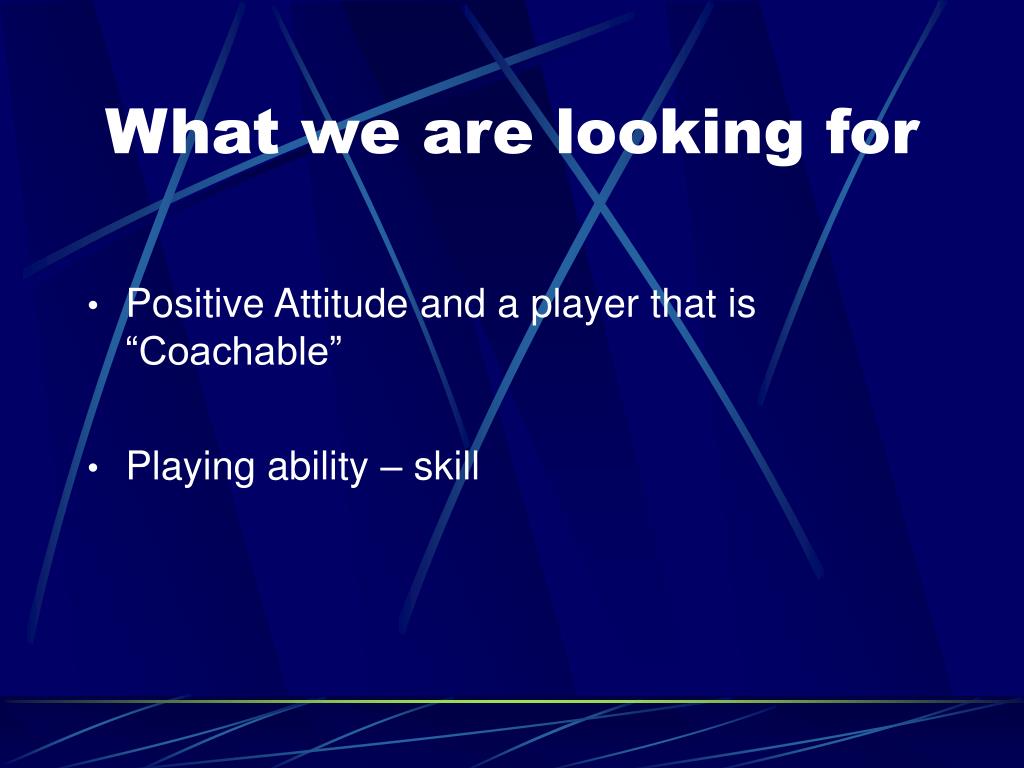 What we are looking for

• Positive Attitude and a player that is “Coachable”

• Playing ability – skill